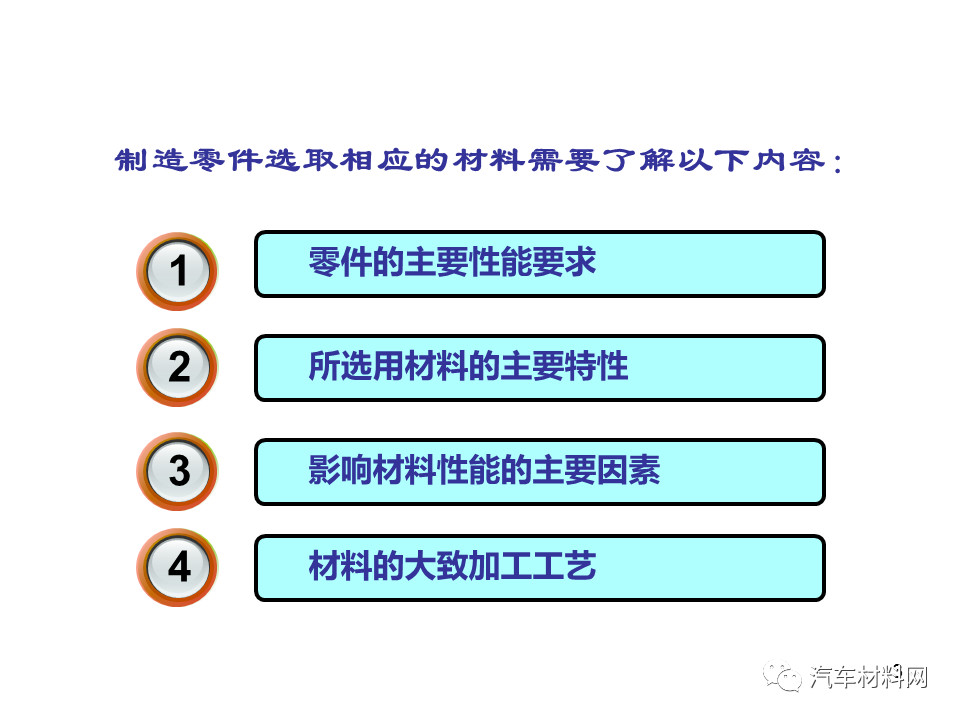 制造零件选取相应的材料需要了解以下内容：

1
零件的主要性能要求

2
所选用材料的主要特性

3
影响材料性能的主要因素

4
材料的大致加工工艺

汽车材料网